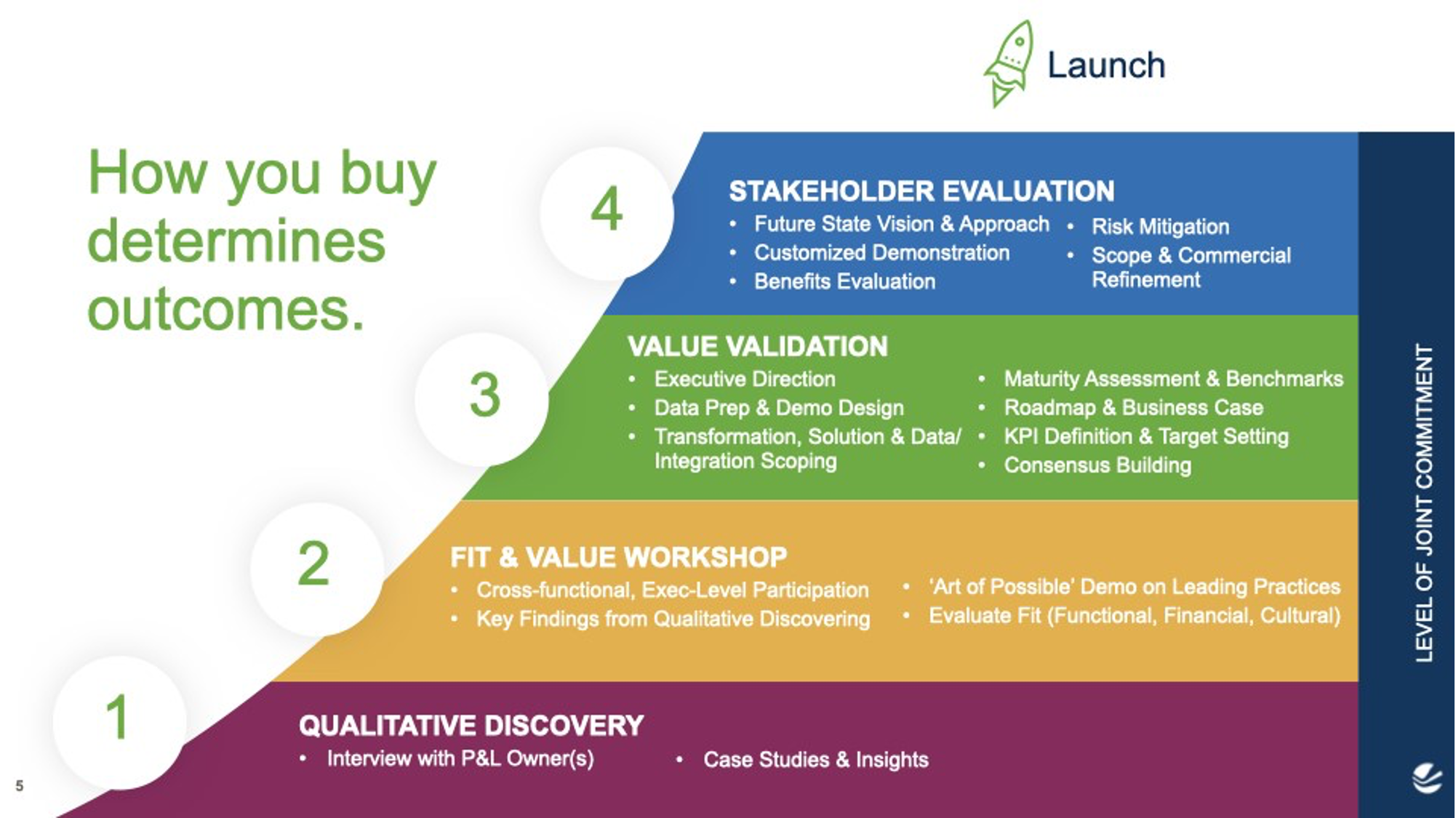 Launch

How you buy determines outcomes.

4

STAKEHOLDER EVALUATION
• Future State Vision & Approach
• Customized Demonstration
• Benefits Evaluation
• Risk Mitigation
• Scope & Commercial Refinement

3

VALUE VALIDATION
• Executive Direction
• Data Prep & Demo Design
• Transformation, Solution & Data/ Integration Scoping
• Maturity Assessment & Benchmarks
• Roadmap & Business Case
• KPI Definition & Target Setting
• Consensus Building

2

FIT & VALUE WORKSHOP
• Cross-functional, Exec-Level Participation
• Key Findings from Qualitative Discovering
• 'Art of Possible' Demo on Leading Practices
• Evaluate Fit (Functional, Financial, Cultural)

1

QUALITATIVE DISCOVERY
• Interview with P&L Owner(s)
• Case Studies & Insights

LEVEL OF JOINT COMMITMENT

5